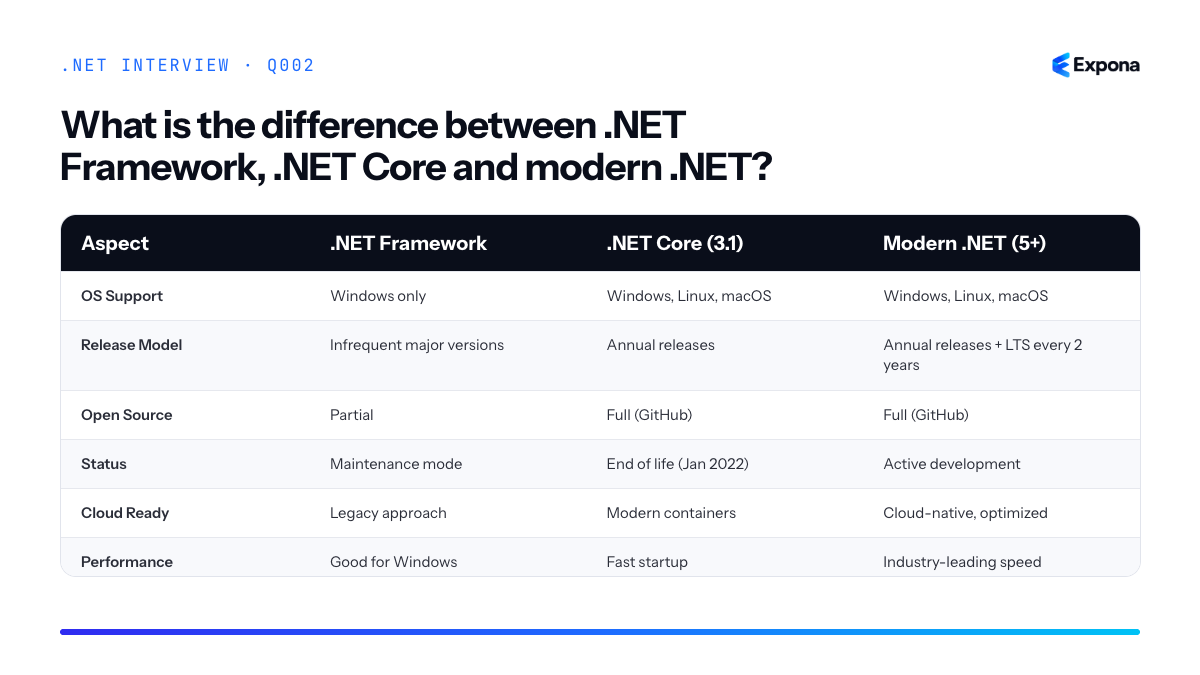 .NET INTERVIEW · Q002

Expona

What is the difference between .NET Framework, .NET Core and modern .NET?

| Aspect | .NET Framework | .NET Core (3.1) | Modern .NET (5+) |
|---|---|---|---|
| OS Support | Windows only | Windows, Linux, macOS | Windows, Linux, macOS |
| Release Model | Infrequent major versions | Annual releases | Annual releases + LTS every 2 years |
| Open Source | Partial | Full (GitHub) | Full (GitHub) |
| Status | Maintenance mode | End of life (Jan 2022) | Active development |
| Cloud Ready | Legacy approach | Modern containers | Cloud-native, optimized |
| Performance | Good for Windows | Fast startup | Industry-leading speed |